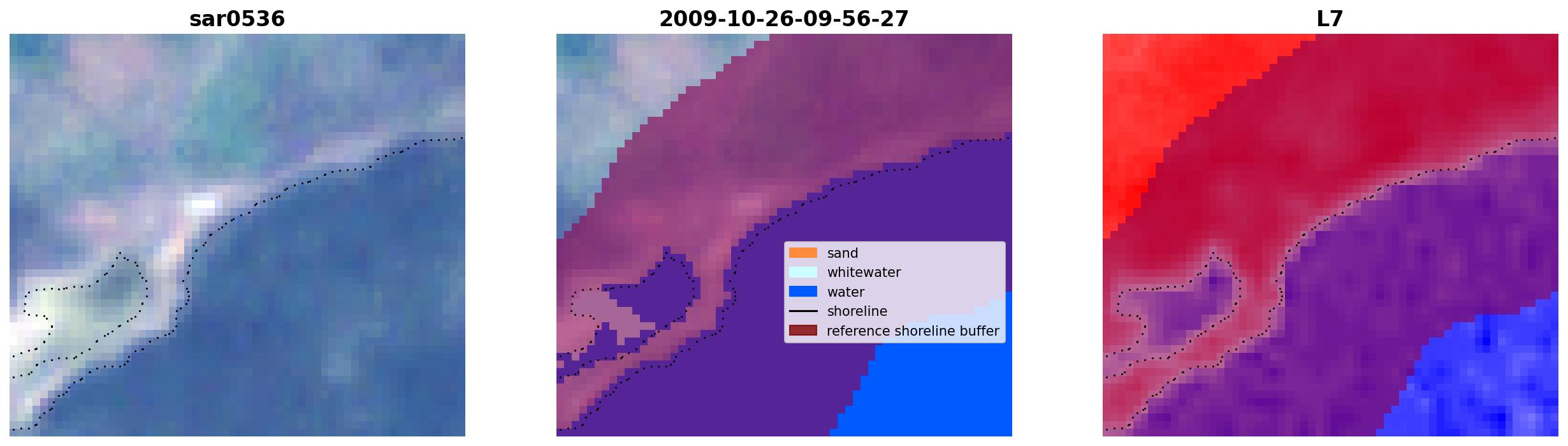 sar0536

2009-10-26-09-56-27

sand
whitewater
water
shoreline
reference shoreline buffer

L7